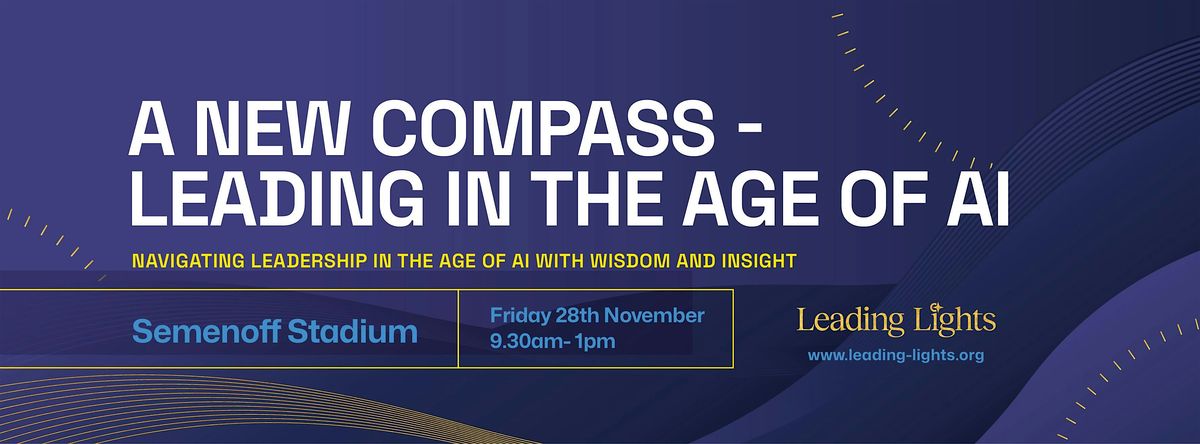 A NEW COMPASS - LEADING IN THE AGE OF AI

NAVIGATING LEADERSHIP IN THE AGE OF AI WITH WISDOM AND INSIGHT

Semenoff Stadium

Friday 28th November
9.30am- 1pm

Leading Lights
www.leading-lights.org